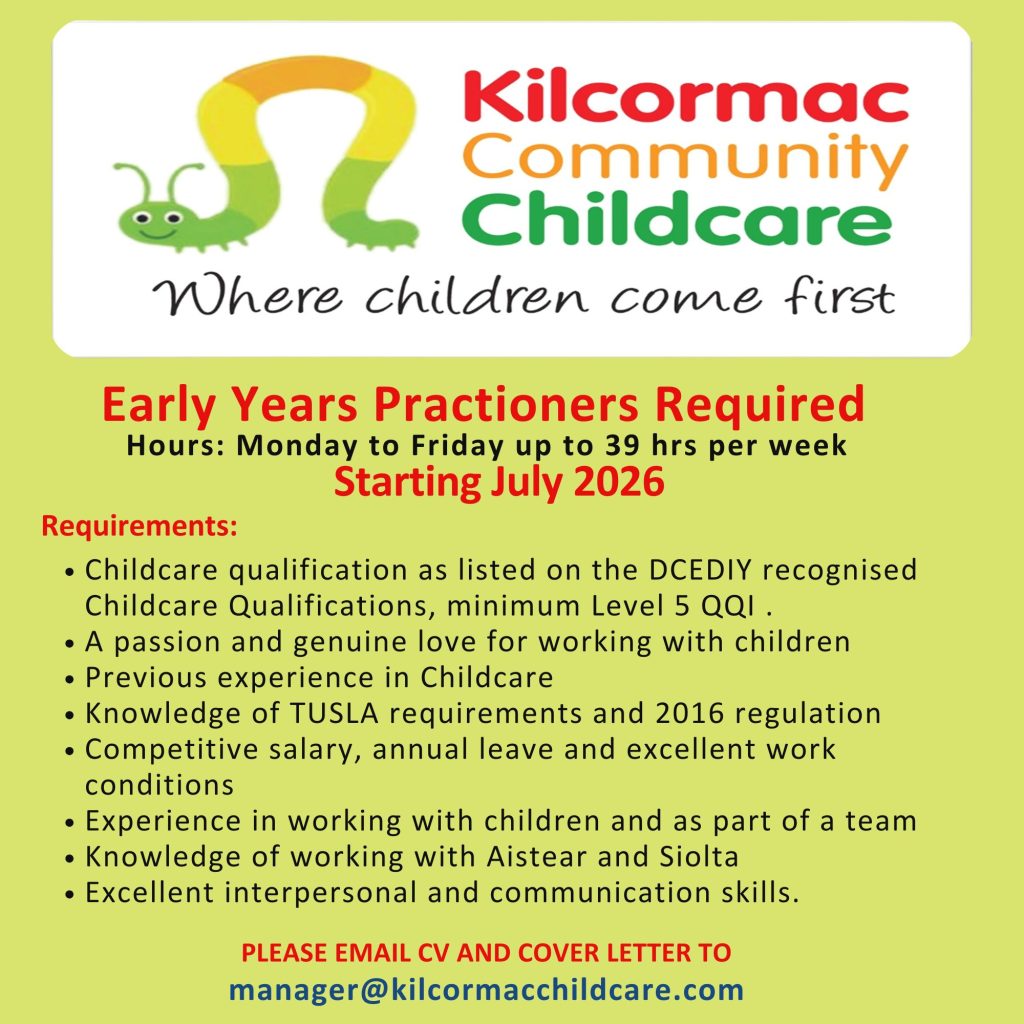 Kilcormac Community Childcare

Where children come first

Early Years Practioners Required

Hours: Monday to Friday up to 39 hrs per week

Starting July 2026

Requirements:

• Childcare qualification as listed on the DCEDIY recognised Childcare Qualifications, minimum Level 5 QQI .
• A passion and genuine love for working with children
• Previous experience in Childcare
• Knowledge of TUSLA requirements and 2016 regulation
• Competitive salary, annual leave and excellent work conditions
• Experience in working with children and as part of a team
• Knowledge of working with Aistear and Siolta
• Excellent interpersonal and communication skills.

PLEASE EMAIL CV AND COVER LETTER TO

manager@kilcormacchildcare.com